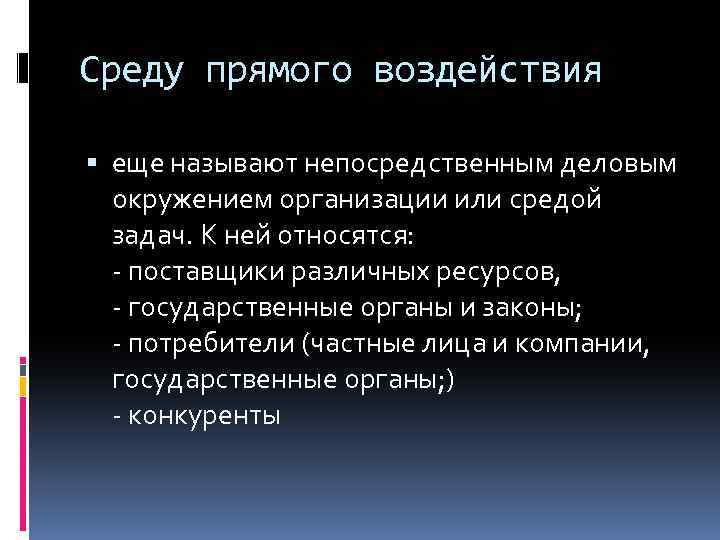 Среду прямого воздействия

▪ еще называют непосредственным деловым окружением организации или средой задач. К ней относятся:
- поставщики различных ресурсов,
- государственные органы и законы;
- потребители (частные лица и компании, государственные органы;)
- конкуренты